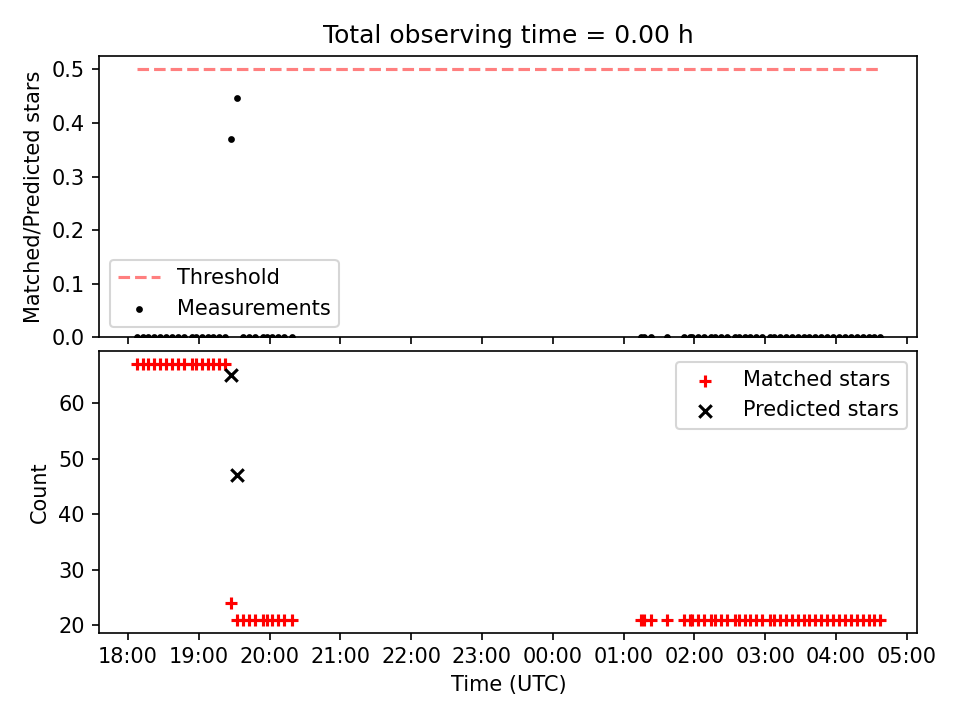 Total observing time = 0.00 h

Matched/Predicted stars

0.5
0.4
0.3
0.2
0.1
0.0

Threshold
Measurements

Count

60
50
40
30
20

Matched stars
Predicted stars

18:00 19:00 20:00 21:00 22:00 23:00 00:00 01:00 02:00 03:00 04:00 05:00

Time (UTC)